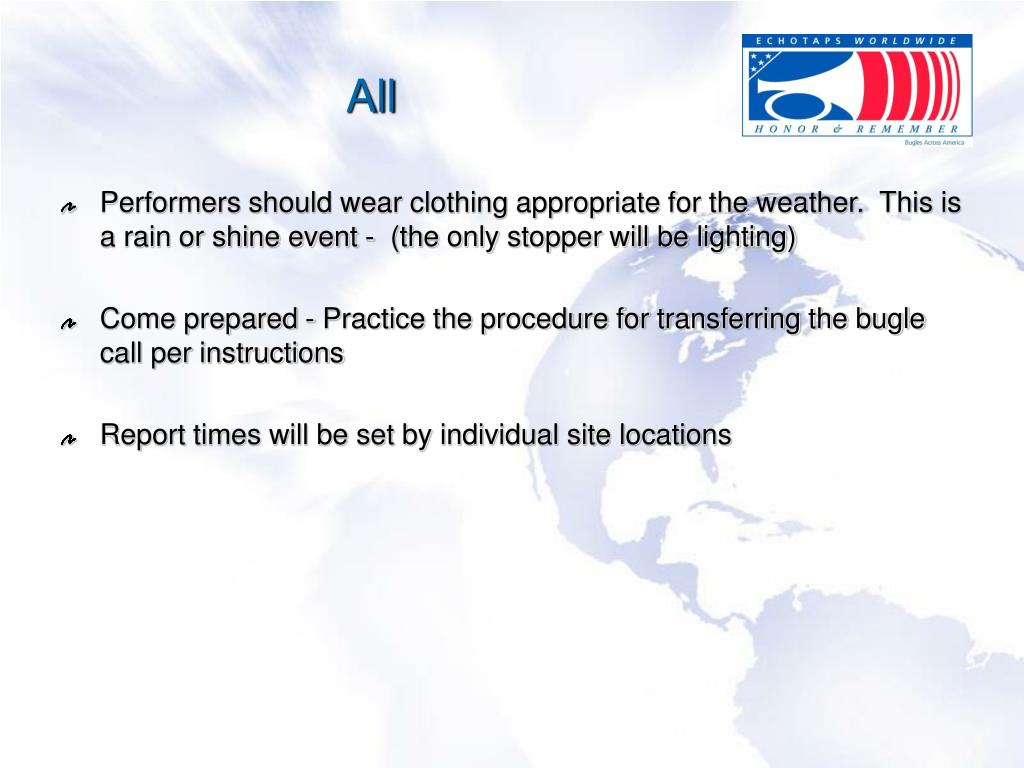 All

ECHOTAPS WORLDWIDE
HONOR & REMEMBER
Bugles Across America

Performers should wear clothing appropriate for the weather. This is a rain or shine event - (the only stopper will be lighting)

Come prepared - Practice the procedure for transferring the bugle call per instructions

Report times will be set by individual site locations